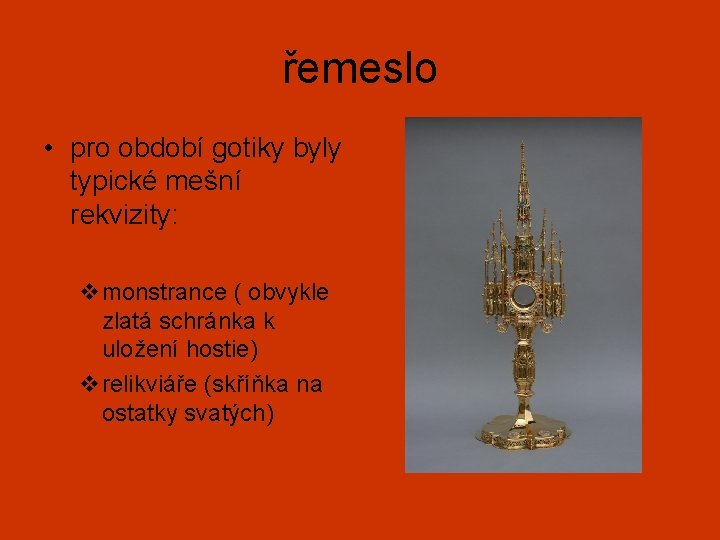 řemeslo

• pro období gotiky byly typické mešní rekvizity:

❖ monstrance ( obvykle zlatá schránka k uložení hostie)
❖ relikviáře (skříňka na ostatky svatých)